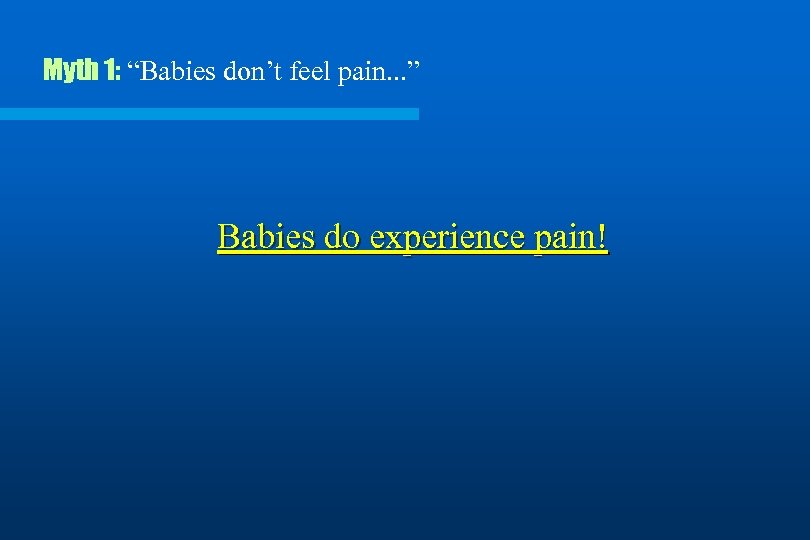 Myth 1: “Babies don’t feel pain...”

Babies do experience pain!